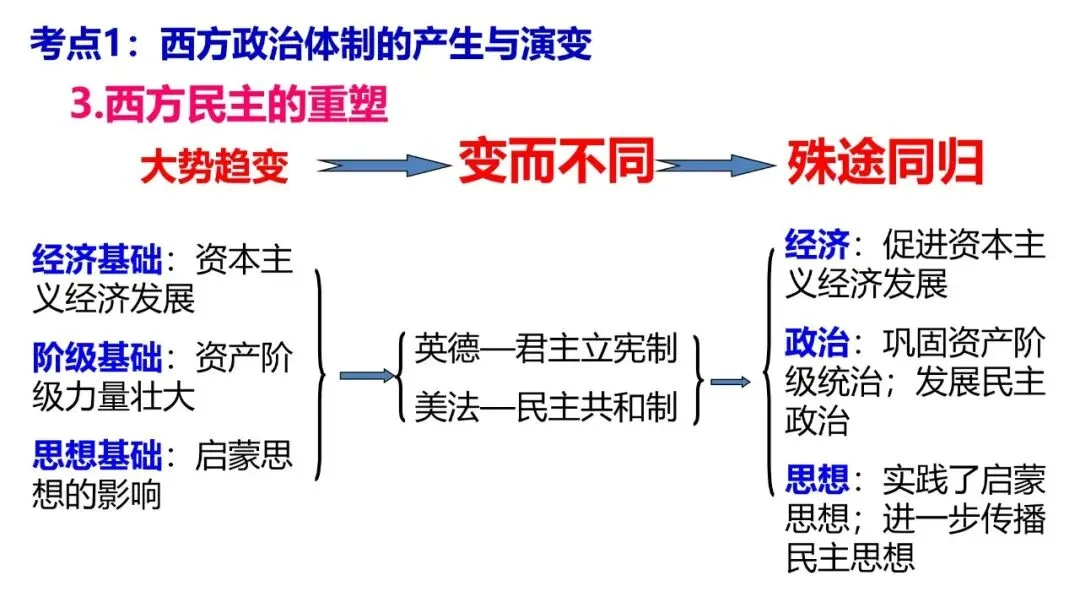 考点1：西方政治体制的产生与演变

3.西方民主的重塑

大势趋变 变而不同 殊途同归

经济基础：资本主义经济发展

阶级基础：资产阶级力量壮大

思想基础：启蒙思想的影响

英德—君主立宪制

美法—民主共和制

经济：促进资本主义经济发展

政治：巩固资产阶级统治；发展民主政治

思想：实践了启蒙思想；进一步传播民主思想